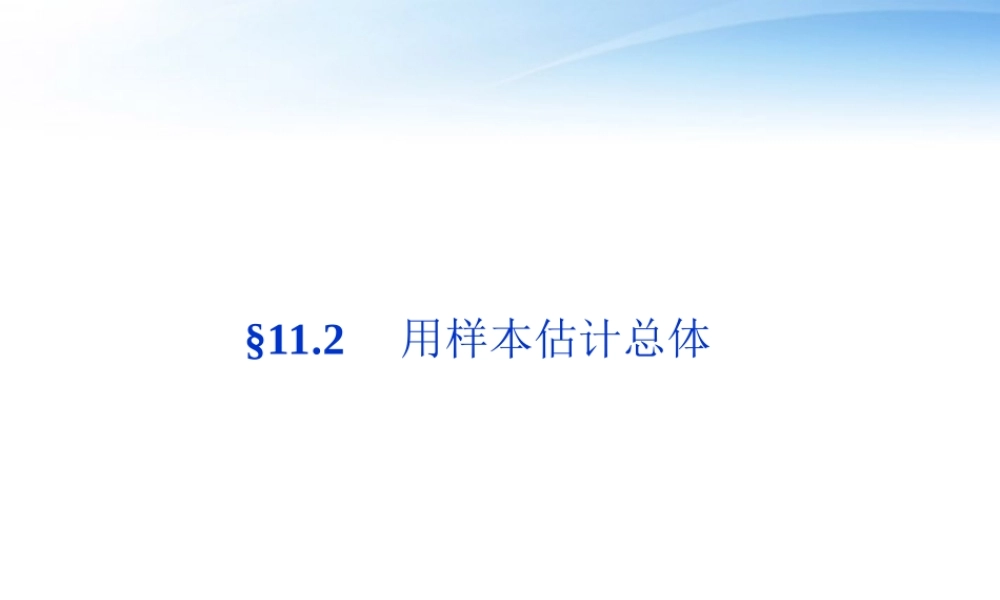 §11.2 用样本估计总体